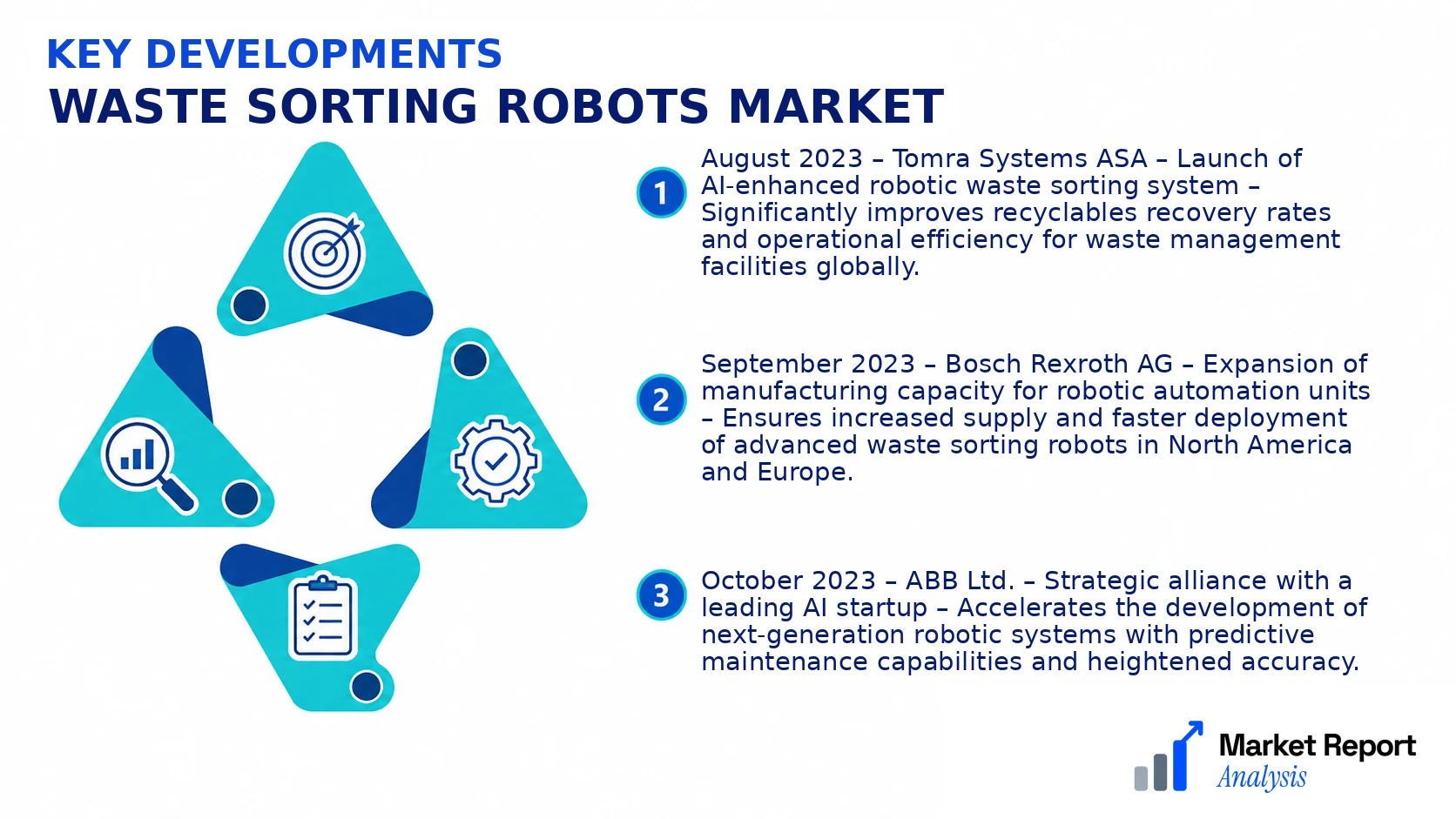 KEY DEVELOPMENTS
WASTE SORTING ROBOTS MARKET

1 August 2023 – Tomra Systems ASA – Launch of AI-enhanced robotic waste sorting system – Significantly improves recyclables recovery rates and operational efficiency for waste management facilities globally.

2 September 2023 – Bosch Rexroth AG – Expansion of manufacturing capacity for robotic automation units – Ensures increased supply and faster deployment of advanced waste sorting robots in North America and Europe.

3 October 2023 – ABB Ltd. – Strategic alliance with a leading AI startup – Accelerates the development of next-generation robotic systems with predictive maintenance capabilities and heightened accuracy.

Market Report Analysis